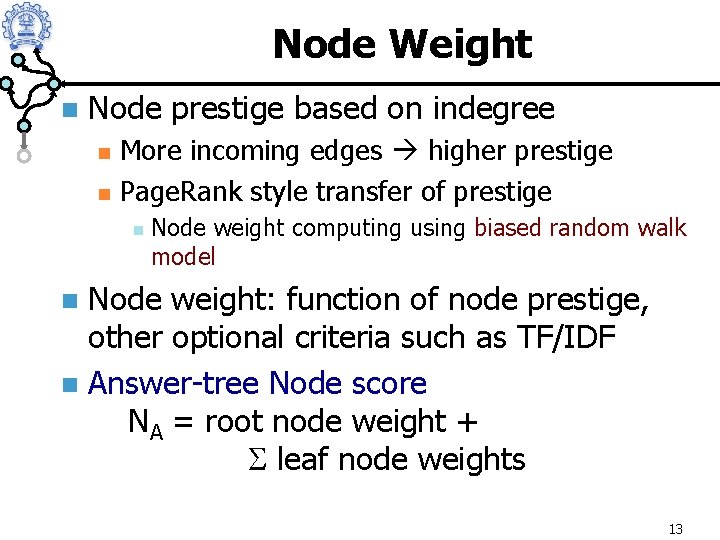 Node Weight

Node prestige based on indegree

More incoming edges → higher prestige

PageRank style transfer of prestige

Node weight computing using biased random walk model

Node weight: function of node prestige, other optional criteria such as TF/IDF

Answer-tree Node score

$N_A$ = root node weight + $\Sigma$ leaf node weights

13